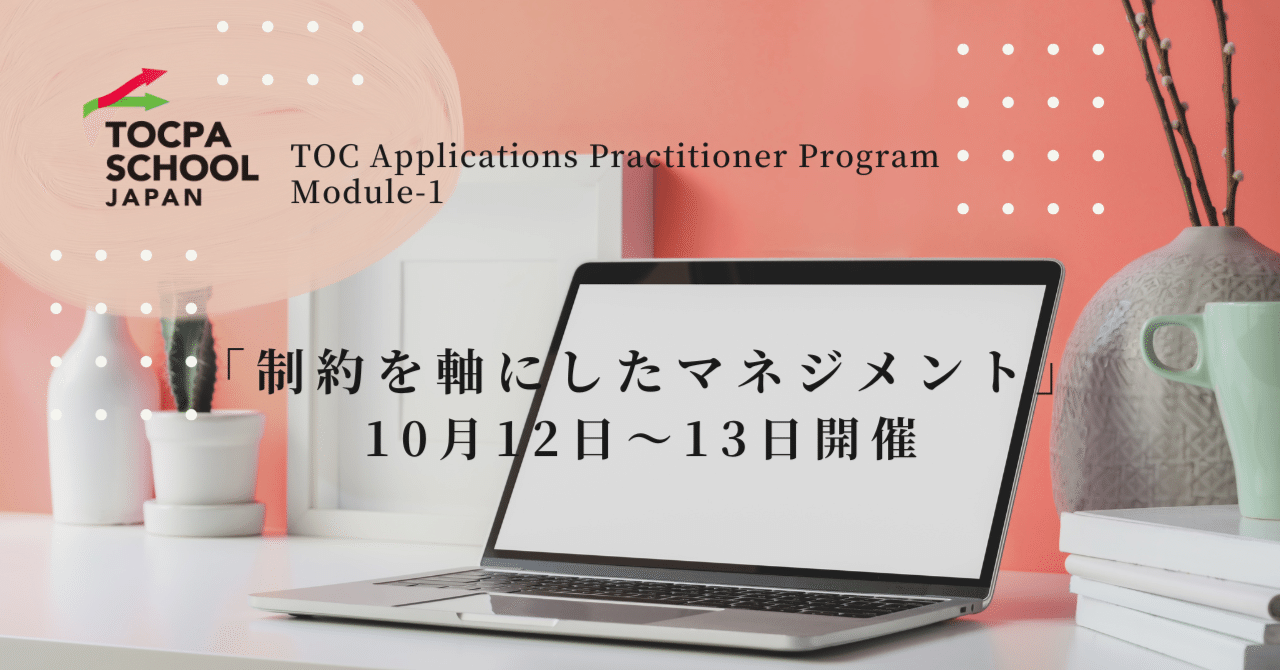 TOCPA SCHOOL JAPAN

TOC Applications Practitioner Program
Module-1

「制約を軸にしたマネジメント」
10月12日～13日開催